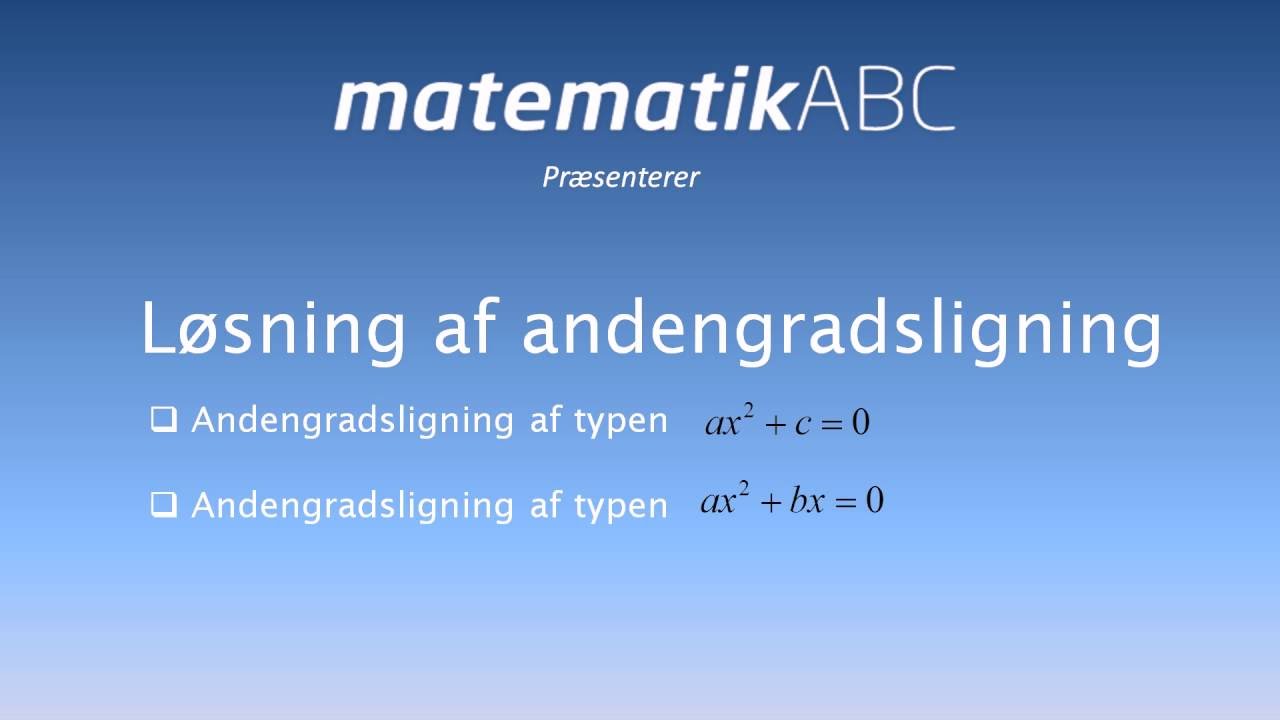 matematikABC

Præsenterer

Løsning af andengradsligning

❑ Andengradsligning af typen $ax^2 + c = 0$

❑ Andengradsligning af typen $ax^2 + bx = 0$